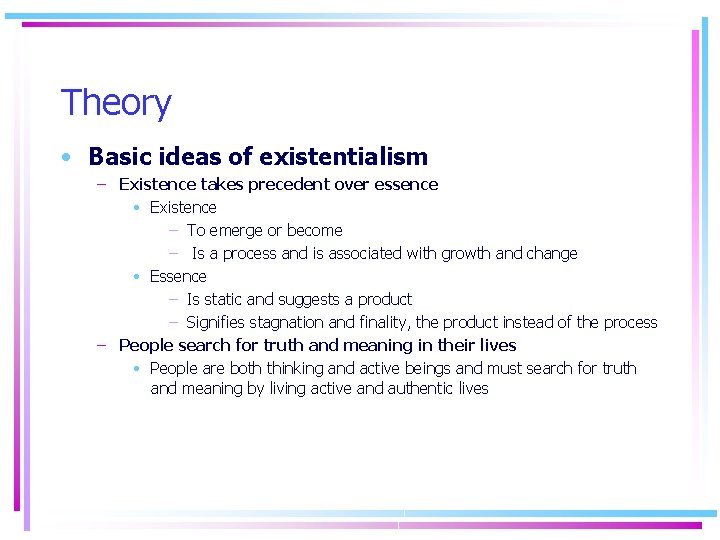 Theory

• Basic ideas of existentialism
– Existence takes precedent over essence
• Existence
– To emerge or become
– Is a process and is associated with growth and change
• Essence
– Is static and suggests a product
– Signifies stagnation and finality, the product instead of the process
– People search for truth and meaning in their lives
• People are both thinking and active beings and must search for truth and meaning by living active and authentic lives